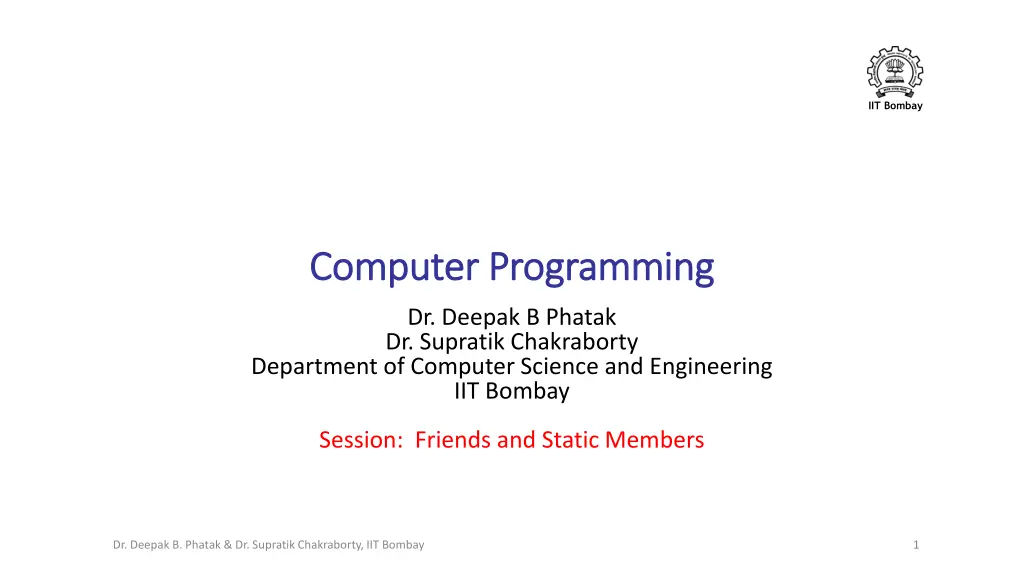 IIT Bombay

Computer Programming

Dr. Deepak B Phatak
Dr. Supratik Chakraborty
Department of Computer Science and Engineering
IIT Bombay

Session: Friends and Static Members

Dr. Deepak B. Phatak & Dr. Supratik Chakraborty, IIT Bombay

1